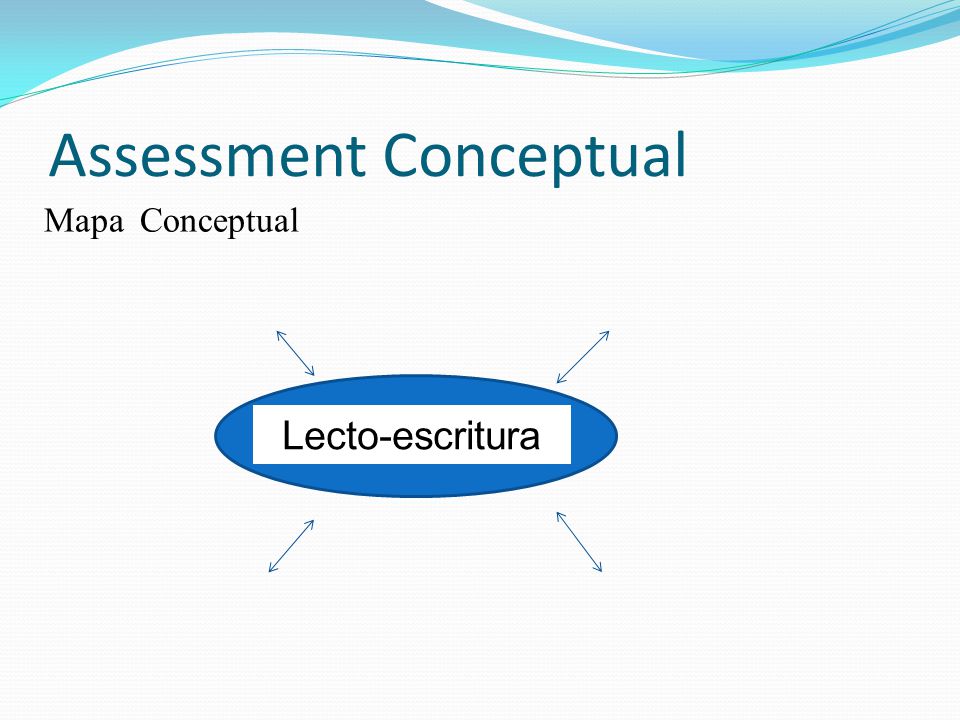 Assessment Conceptual

Mapa Conceptual

Lecto-escritura